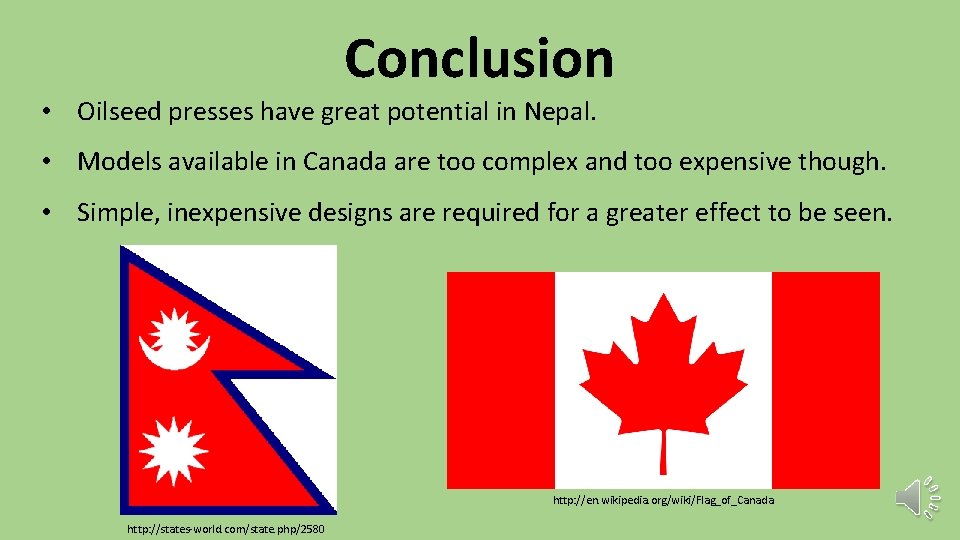 Conclusion

• Oilseed presses have great potential in Nepal.

• Models available in Canada are too complex and too expensive though.

• Simple, inexpensive designs are required for a greater effect to be seen.

http://en.wikipedia.org/wiki/Flag_of_Canada

http://states-world.com/state.php/2580